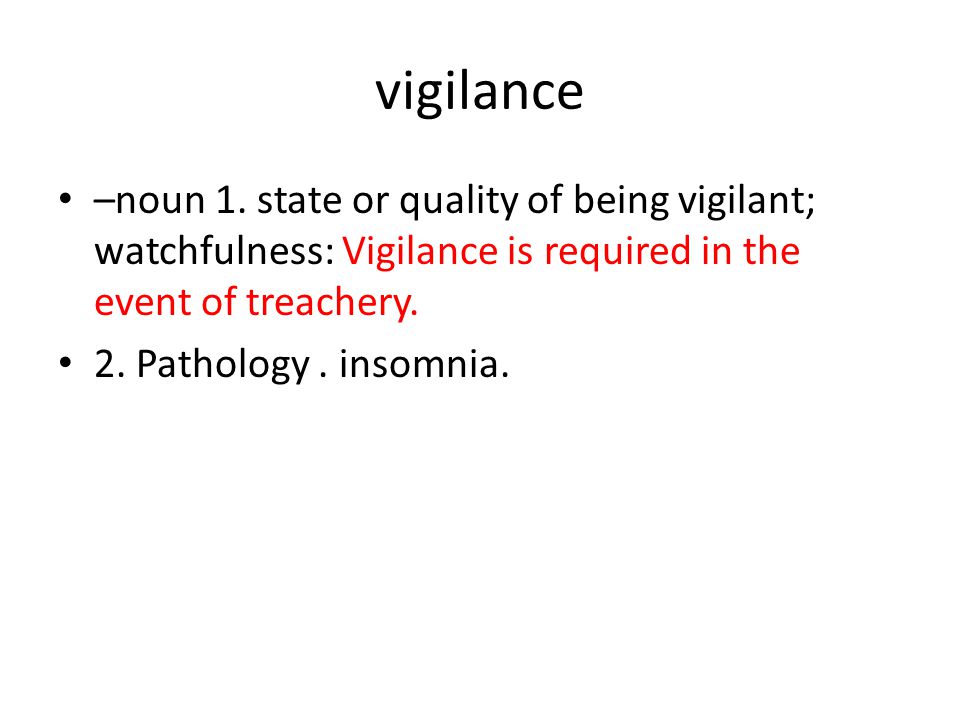 vigilance

• –noun 1. state or quality of being vigilant; watchfulness: Vigilance is required in the event of treachery.

• 2. Pathology . insomnia.